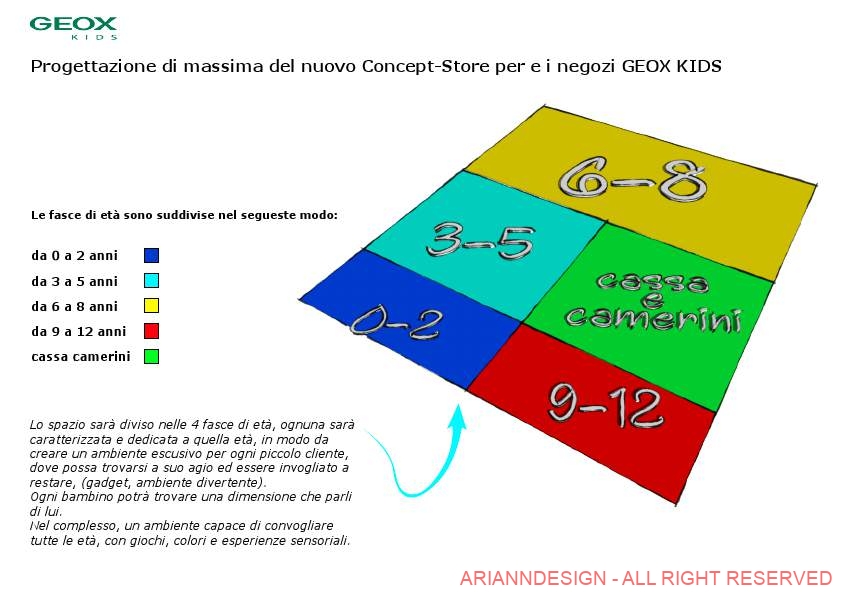 GEOX
KIDS

Progettazione di massima del nuovo Concept-Store per e i negozi GEOX KIDS

Le fasce di età sono suddivise nel segueste modo:

da 0 a 2 anni
da 3 a 5 anni
da 6 a 8 anni
da 9 a 12 anni
cassa camerini

6-8
3-5
cassa e camerini
0-2
9-12

Lo spazio sarà diviso nelle 4 fasce di età, ognuna sarà caratterizzata e dedicata a quella età, in modo da creare un ambiente escusivo per ogni piccolo cliente, dove possa trovarsi a suo agio ed essere invogliato a restare, (gadget, ambiente divertente).
Ogni bambino potrà trovare una dimensione che parli di lui.
Nel complesso, un ambiente capace di convogliare tutte le età, con giochi, colori e esperienze sensoriali.

ARIANNDESIGN - ALL RIGHT RESERVED